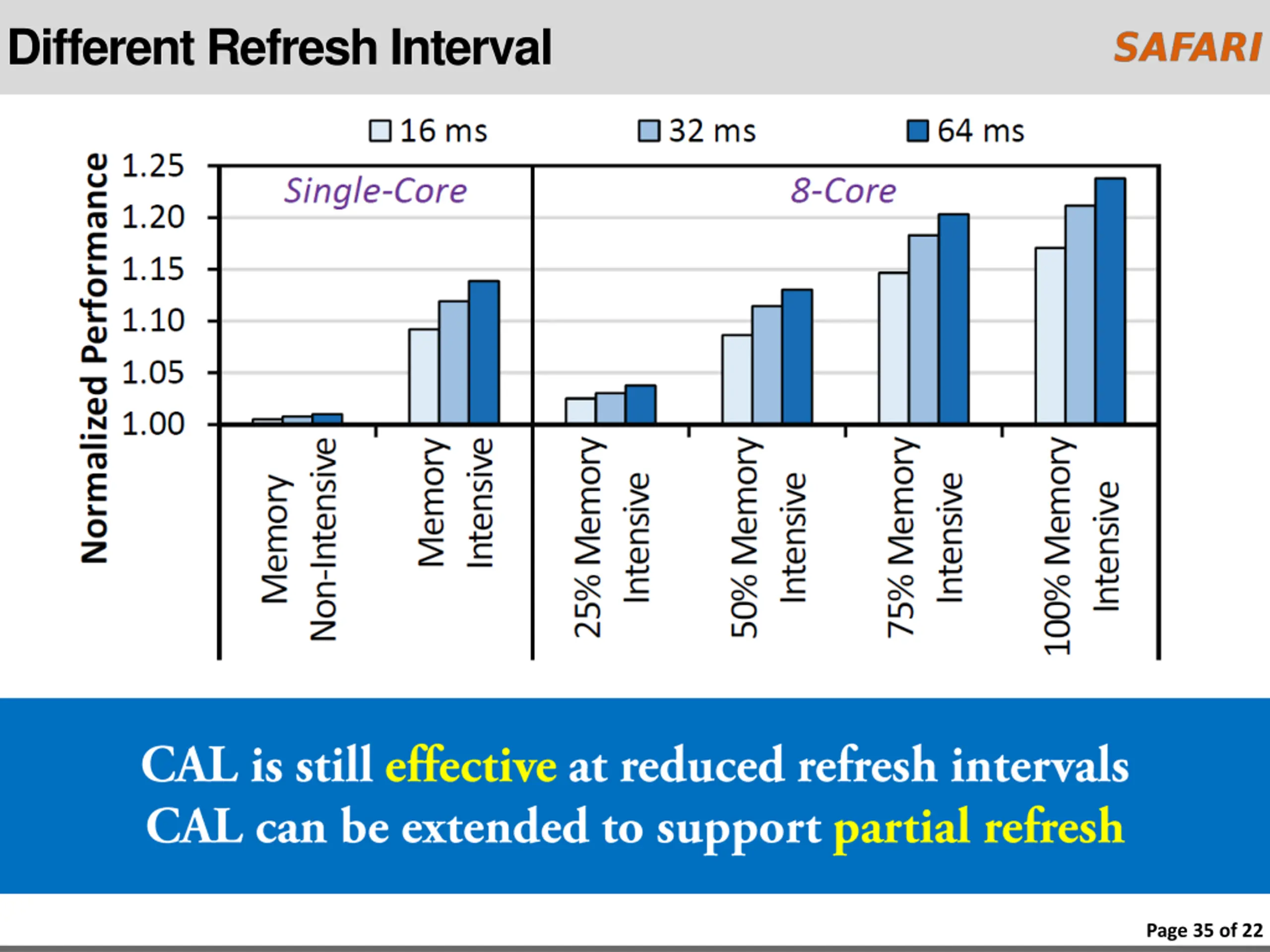 Different Refresh Interval

SAFARI

16 ms
32 ms
64 ms

Normalized Performance

1.25
1.20
1.15
1.10
1.05
1.00

Single-Core

8-Core

Memory Non-Intensive

Memory Intensive

25% Memory Intensive

50% Memory Intensive

75% Memory Intensive

100% Memory Intensive

CAL is still effective at reduced refresh intervals
CAL can be extended to support partial refresh

Page 35 of 22